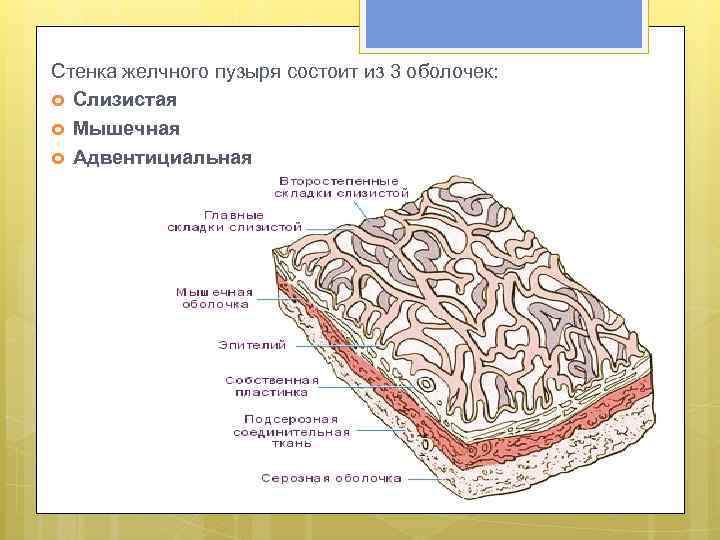 Стенка желчного пузыря состоит из 3 оболочек:
Слизистая
Мышечная
Адвентициальная

Второстепенные складки слизистой
Главные складки слизистой
Мышечная оболочка
Эпителий
Собственная пластинка
Подсерозная соединительная ткань
Серозная оболочка